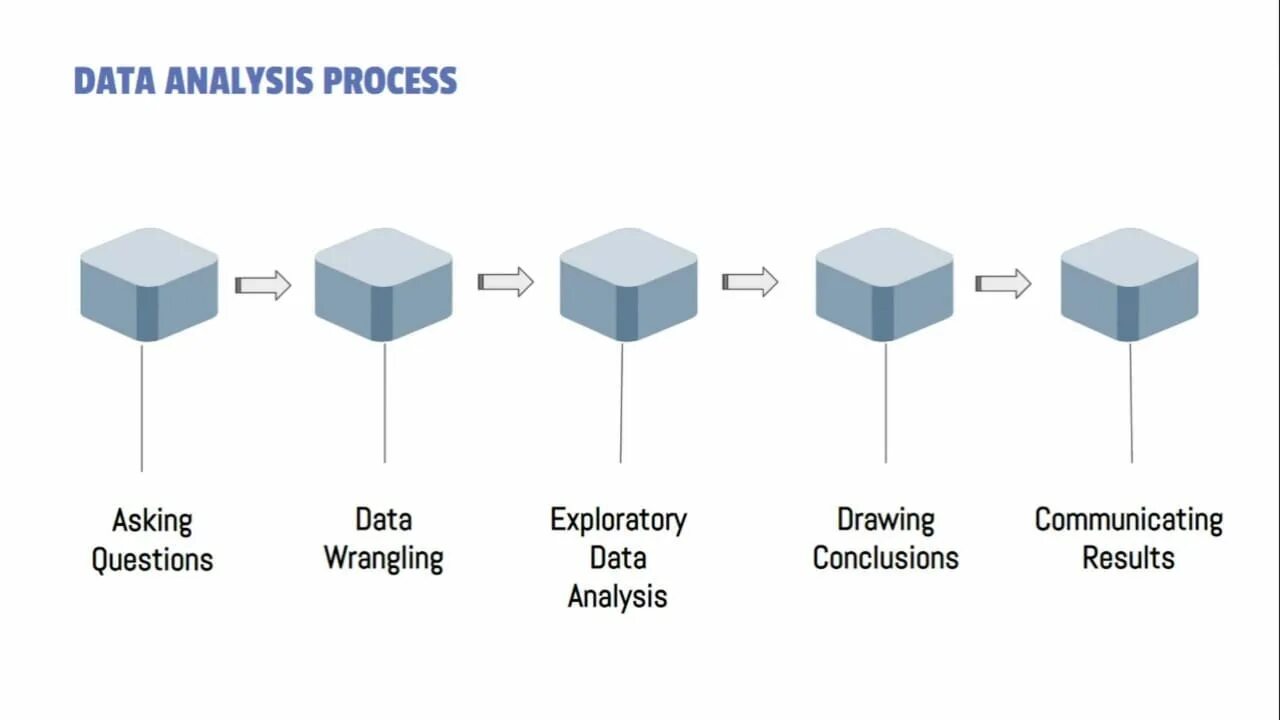 DATA ANALYSIS PROCESS

Asking Questions

Data Wrangling

Exploratory Data Analysis

Drawing Conclusions

Communicating Results